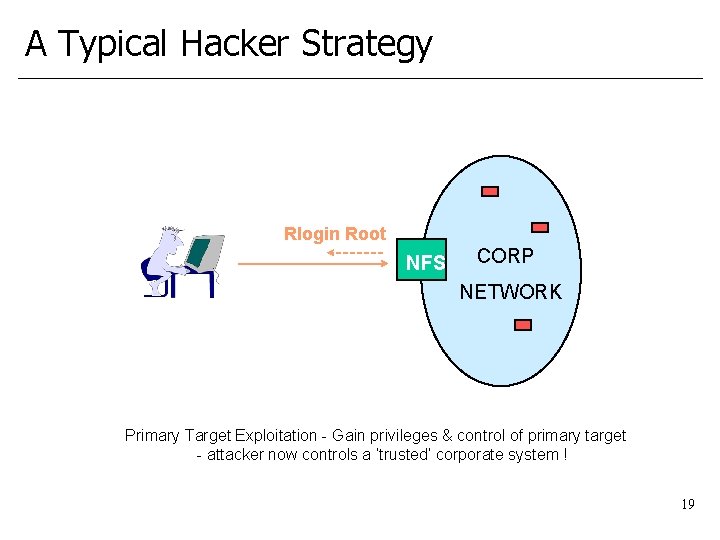 A Typical Hacker Strategy

Rlogin Root

NFS

CORP
NETWORK

Primary Target Exploitation - Gain privileges & control of primary target
- attacker now controls a 'trusted' corporate system !

19